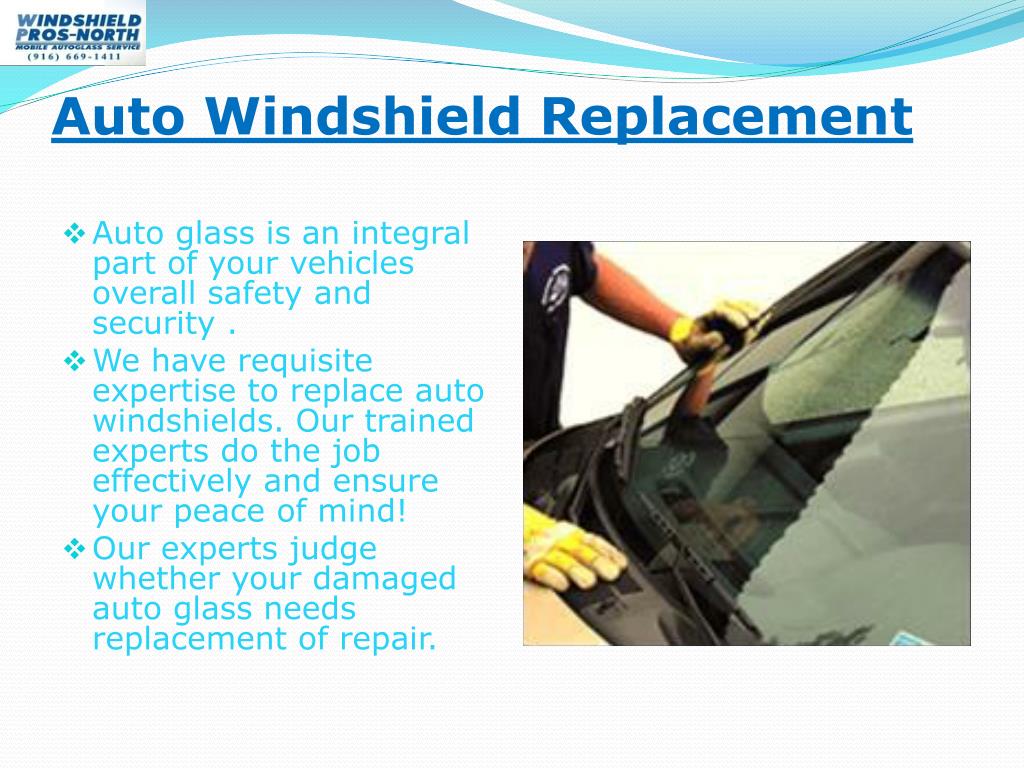 WINDSHIELD PROS-NORTH
MOBILE AUTOGLASS SERVICE
(916) 669-1411

Auto Windshield Replacement

❖ Auto glass is an integral part of your vehicles overall safety and security .

❖ We have requisite expertise to replace auto windshields. Our trained experts do the job effectively and ensure your peace of mind!

❖ Our experts judge whether your damaged auto glass needs replacement of repair.